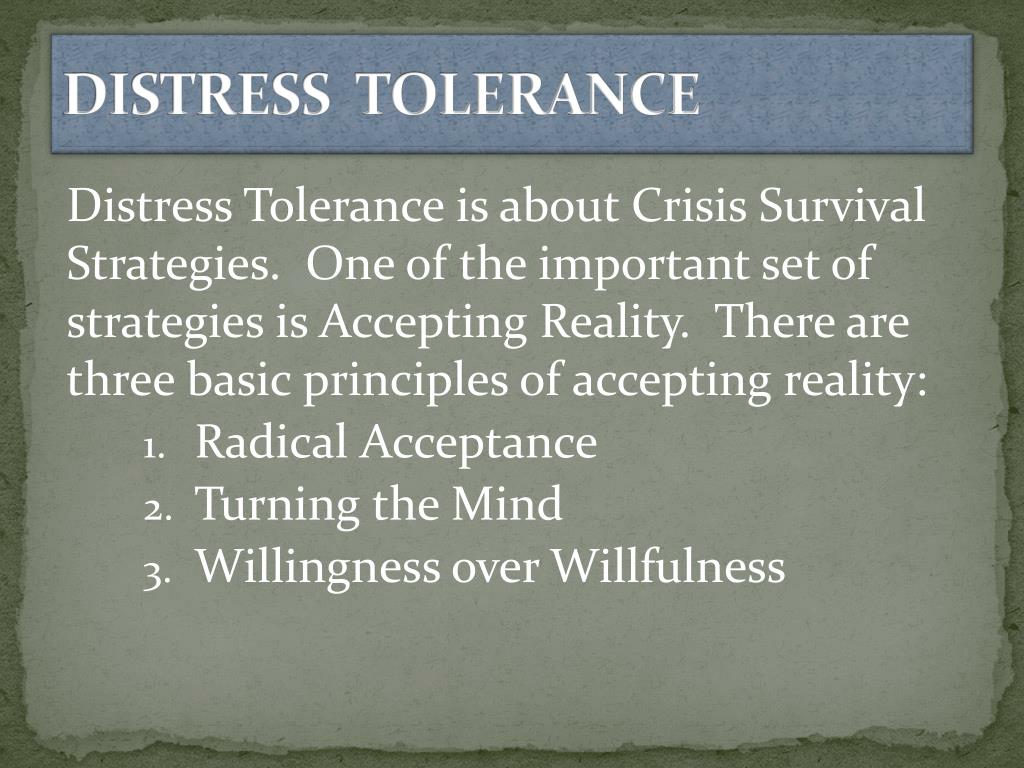 DISTRESS TOLERANCE

Distress Tolerance is about Crisis Survival Strategies. One of the important set of strategies is Accepting Reality. There are three basic principles of accepting reality:

1. Radical Acceptance
2. Turning the Mind
3. Willingness over Willfulness